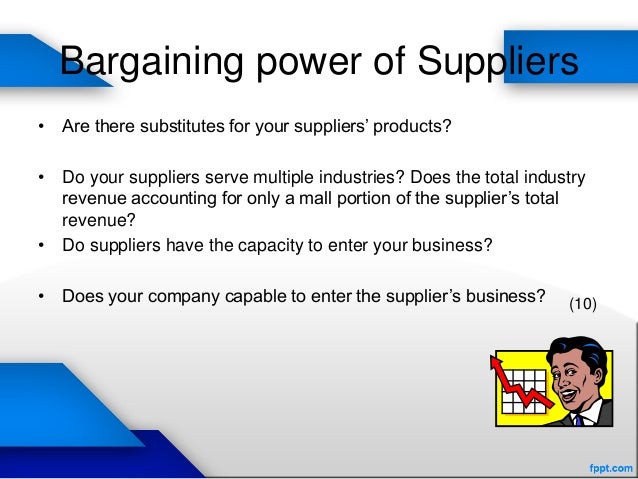 Bargaining power of Suppliers

• Are there substitutes for your suppliers' products?

• Do your suppliers serve multiple industries? Does the total industry revenue accounting for only a mall portion of the supplier's total revenue?

• Do suppliers have the capacity to enter your business?

• Does your company capable to enter the supplier's business?

(10)

fppt.com